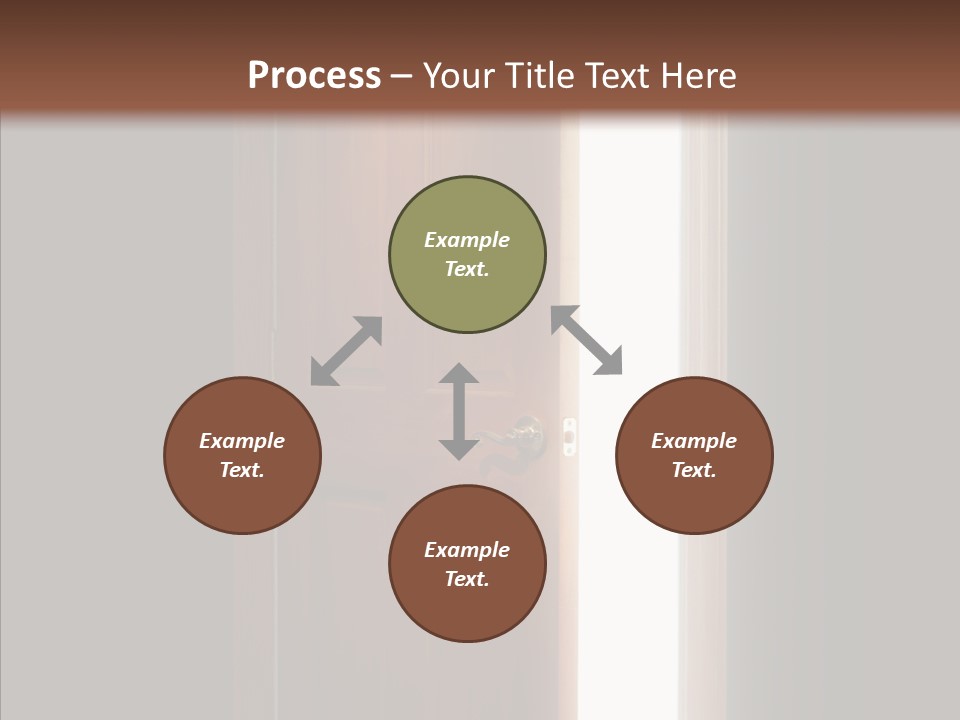 Process – Your Title Text Here

Example Text.

Example Text.

Example Text.

Example Text.